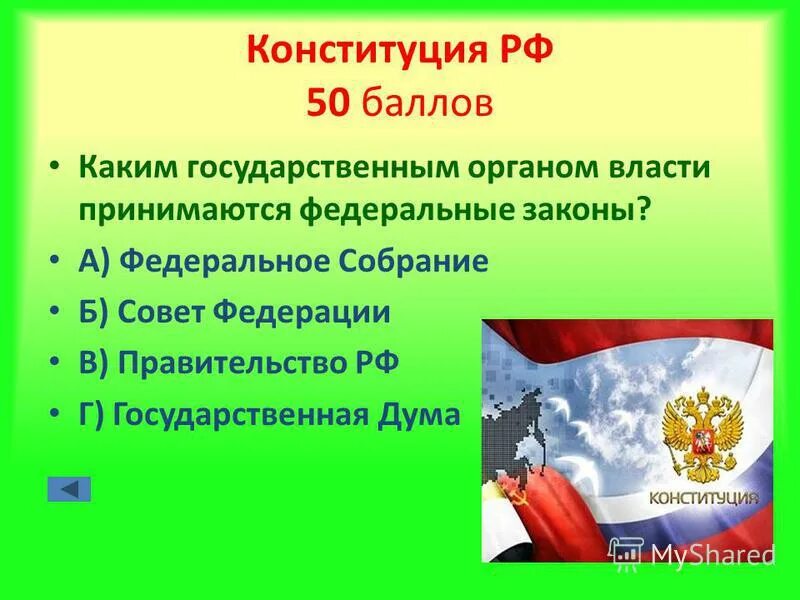 Конституция РФ
50 баллов

• Каким государственным органом власти принимаются федеральные законы?
• А) Федеральное Собрание
• Б) Совет Федерации
• В) Правительство РФ
• Г) Государственная Дума

КОНСТИТУЦИЯ

MyShared